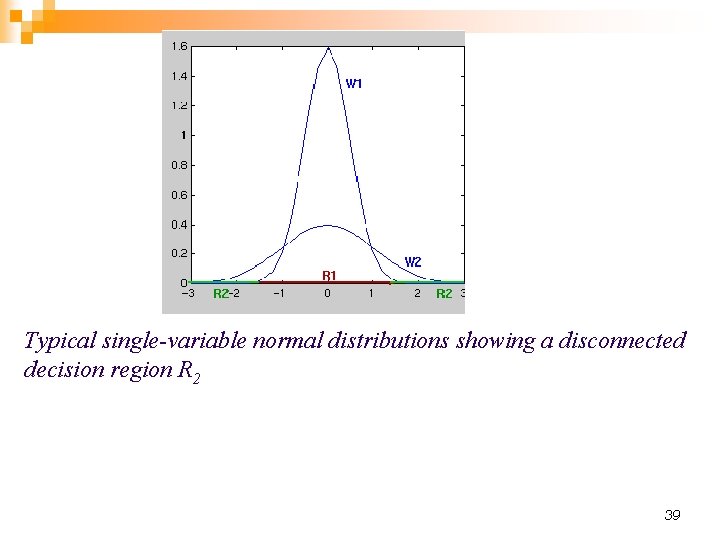 1.6
1.4
1.2
1
0.8
0.6
0.4
0.2
0
W1
W2
R1
−3 R2 −2 −1 0 1 2 R2 3

Typical single-variable normal distributions showing a disconnected decision region $R_2$

39